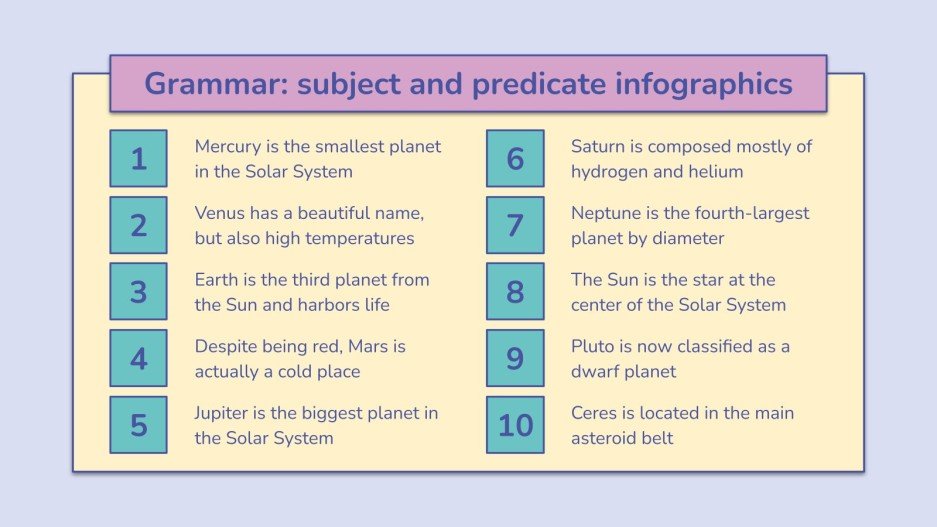 Grammar: subject and predicate infographics

1
Mercury is the smallest planet in the Solar System

2
Venus has a beautiful name, but also high temperatures

3
Earth is the third planet from the Sun and harbors life

4
Despite being red, Mars is actually a cold place

5
Jupiter is the biggest planet in the Solar System

6
Saturn is composed mostly of hydrogen and helium

7
Neptune is the fourth-largest planet by diameter

8
The Sun is the star at the center of the Solar System

9
Pluto is now classified as a dwarf planet

10
Ceres is located in the main asteroid belt